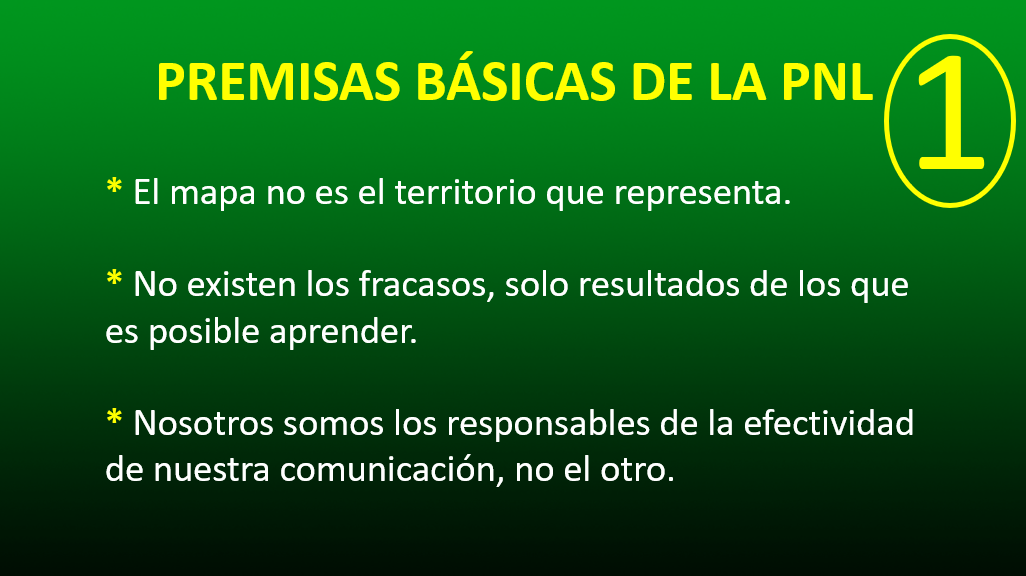 PREMISAS BÁSICAS DE LA PNL

1

* El mapa no es el territorio que representa.

* No existen los fracasos, solo resultados de los que es posible aprender.

* Nosotros somos los responsables de la efectividad de nuestra comunicación, no el otro.